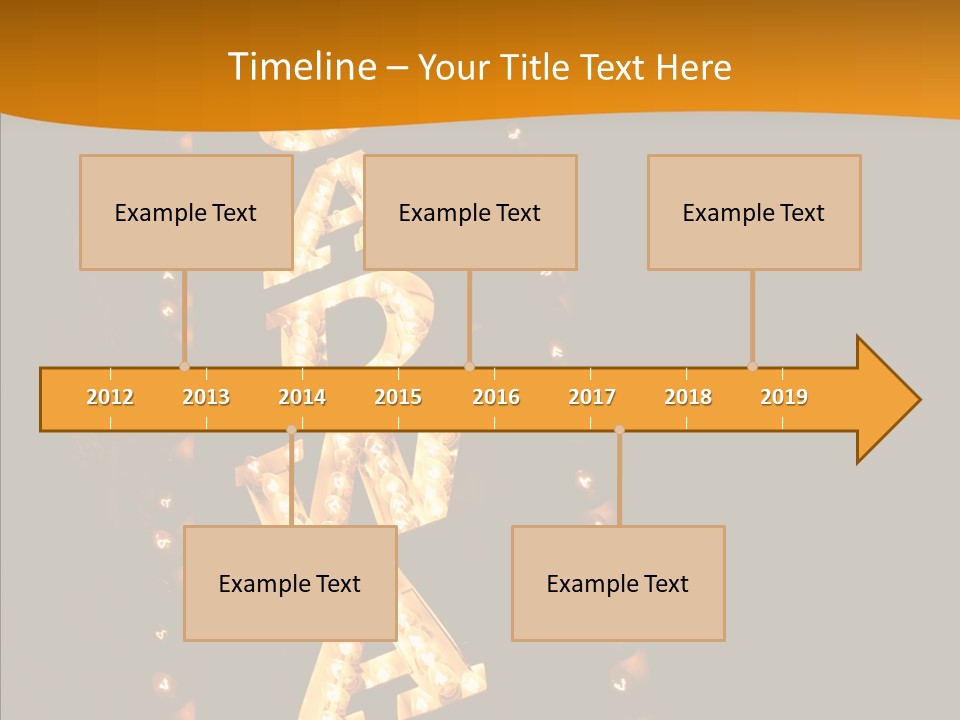 Timeline – Your Title Text Here

Example Text

Example Text

Example Text

2012 2013 2014 2015 2016 2017 2018 2019

Example Text

Example Text